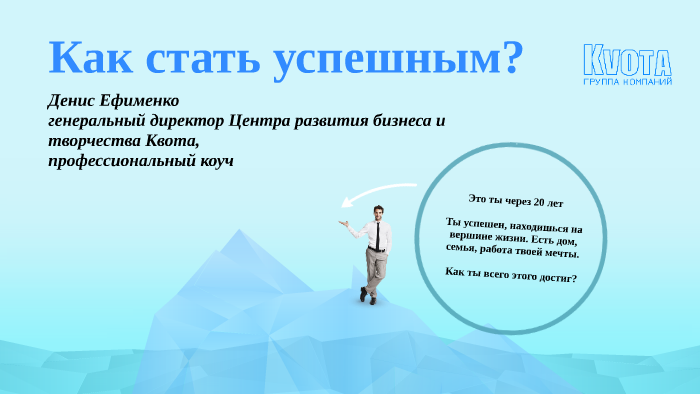 Как стать успешным?

KVOTA
ГРУППА КОМПАНИЙ

Денис Ефименко
генеральный директор Центра развития бизнеса и творчества Квота,
профессиональный коуч

Это ты через 20 лет

Ты успешен, находишься на вершине жизни. Есть дом, семья, работа твоей мечты.

Как ты всего этого достиг?